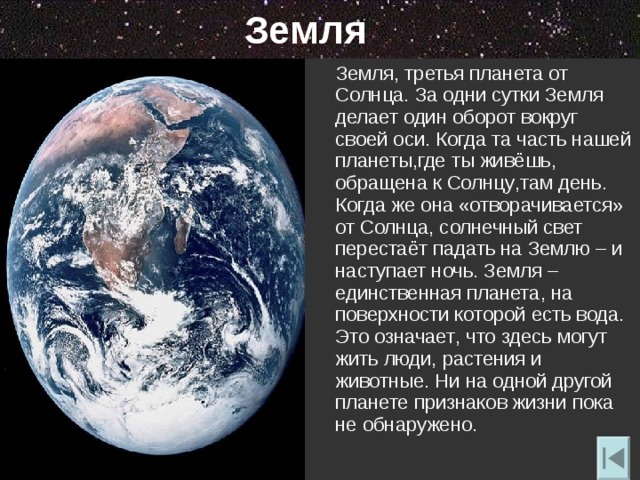 Земля

Земля, третья планета от Солнца. За одни сутки Земля делает один оборот вокруг своей оси. Когда та часть нашей планеты,где ты живёшь, обращена к Солнцу,там день. Когда же она «отворачивается» от Солнца, солнечный свет перестаёт падать на Землю – и наступает ночь. Земля – единственная планета, на поверхности которой есть вода. Это означает, что здесь могут жить люди, растения и животные. Ни на одной другой планете признаков жизни пока не обнаружено.